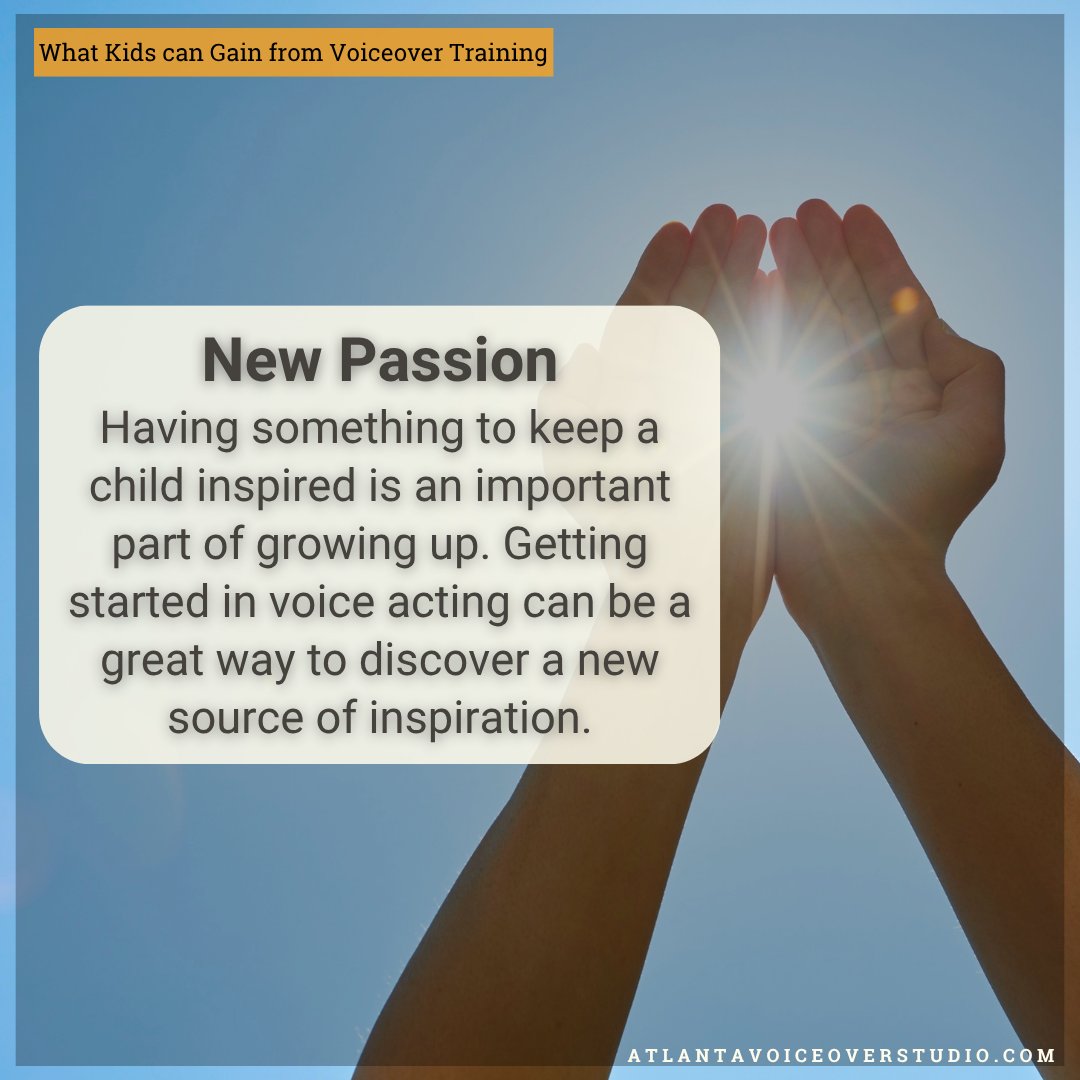 What Kids can Gain from Voiceover Training

New Passion
Having something to keep a child inspired is an important part of growing up. Getting started in voice acting can be a great way to discover a new source of inspiration.

ATLANTAVOICEOVERSTUDIO.COM